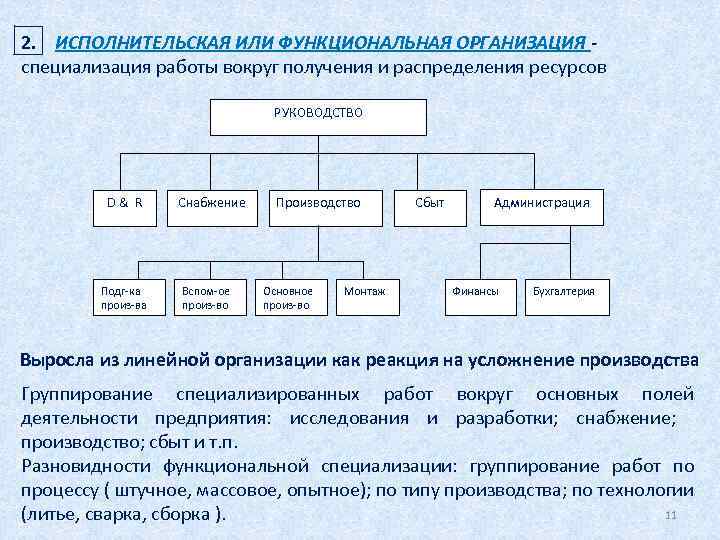 2. ИСПОЛНИТЕЛЬСКАЯ ИЛИ ФУНКЦИОНАЛЬНАЯ ОРГАНИЗАЦИЯ - специализация работы вокруг получения и распределения ресурсов

РУКОВОДСТВО

D & R

Снабжение

Производство

Сбыт

Администрация

Подг-ка произ-ва

Вспом-ое произ-во

Основное произ-во

Монтаж

Финансы

Бухгалтерия

Выросла из линейной организации как реакция на усложнение производства

Группирование специализированных работ вокруг основных полей деятельности предприятия: исследования и разработки; снабжение; производство; сбыт и т.п.

Разновидности функциональной специализации: группирование работ по процессу ( штучное, массовое, опытное); по типу производства; по технологии (литье, сварка, сборка ).

11